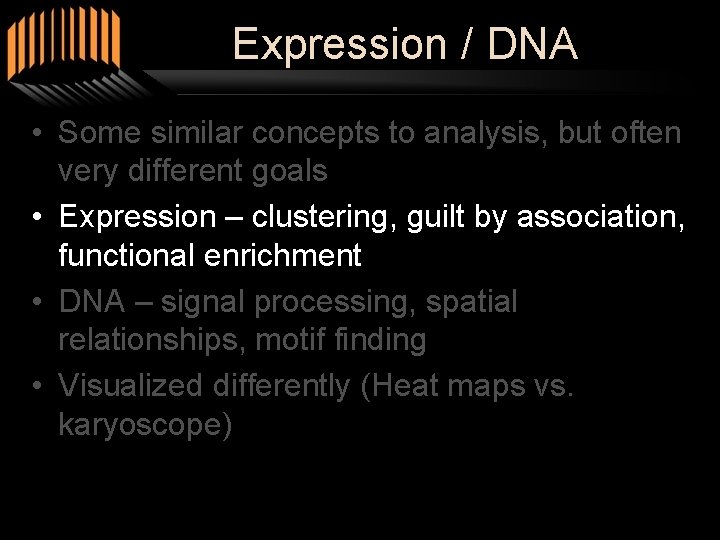 Expression / DNA

• Some similar concepts to analysis, but often very different goals

• Expression – clustering, guilt by association, functional enrichment

• DNA – signal processing, spatial relationships, motif finding

• Visualized differently (Heat maps vs. karyoscope)